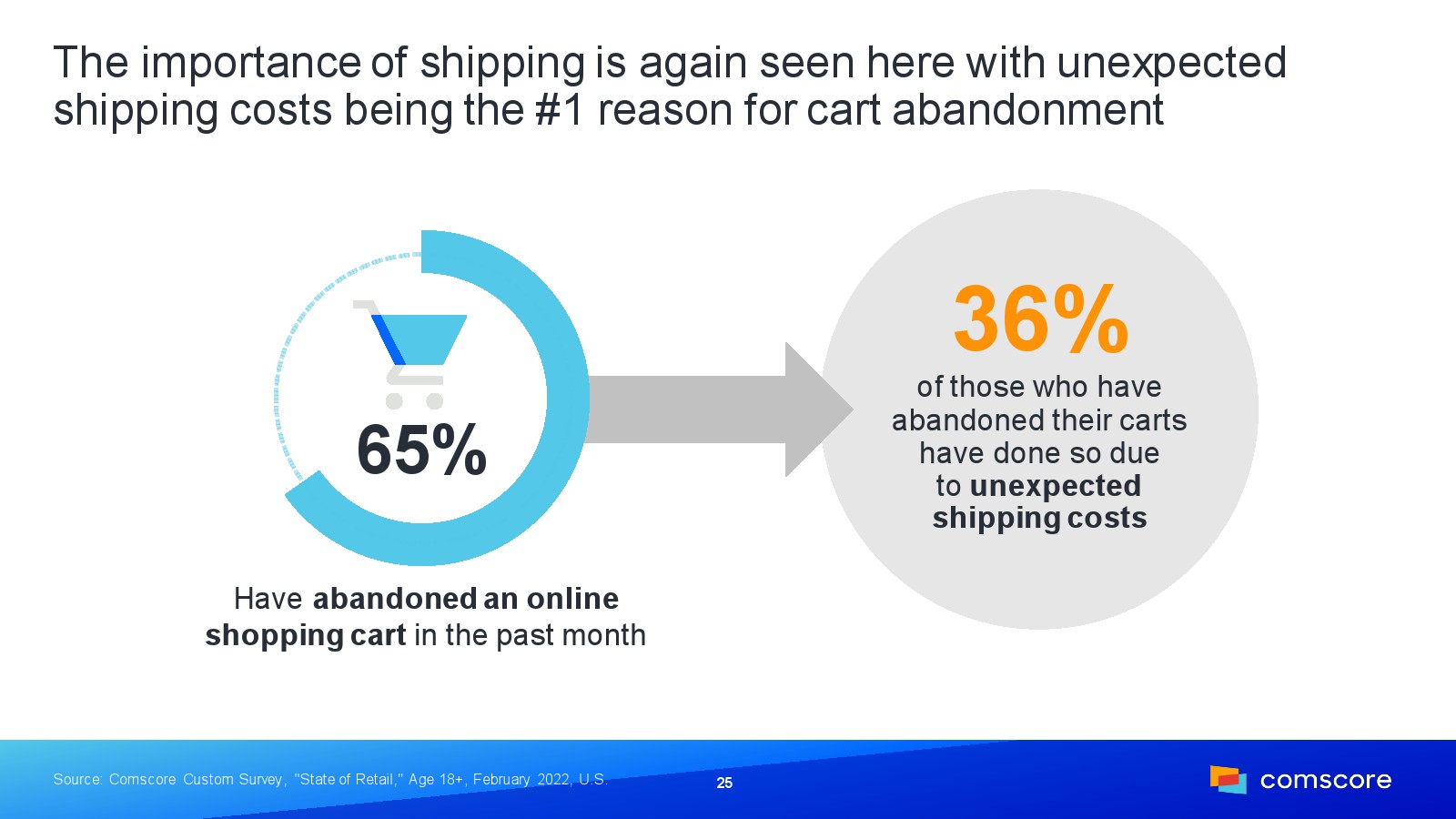 The importance of shipping is again seen here with unexpected shipping costs being the #1 reason for cart abandonment

65%

Have abandoned an online shopping cart in the past month

36%

of those who have abandoned their carts have done so due to unexpected shipping costs

Source: Comscore Custom Survey, "State of Retail," Age 18+, February 2022, U.S.

25

comscore